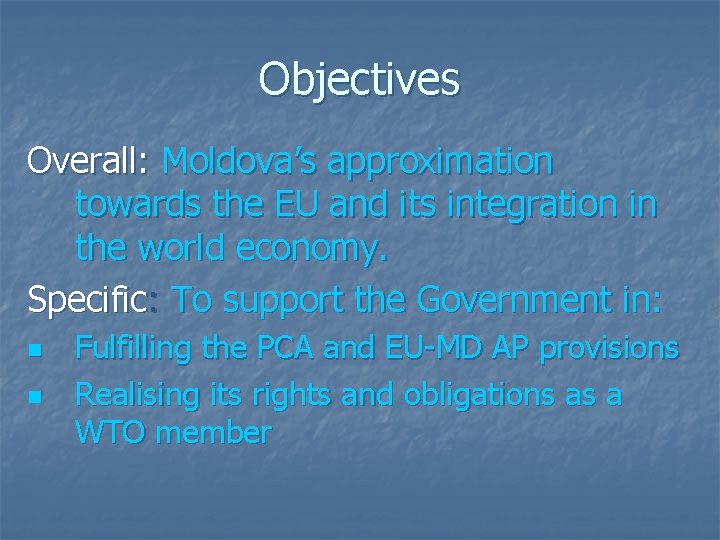 Objectives

Overall: Moldova's approximation towards the EU and its integration in the world economy.

Specific: To support the Government in:

- Fulfilling the PCA and EU-MD AP provisions
- Realising its rights and obligations as a WTO member